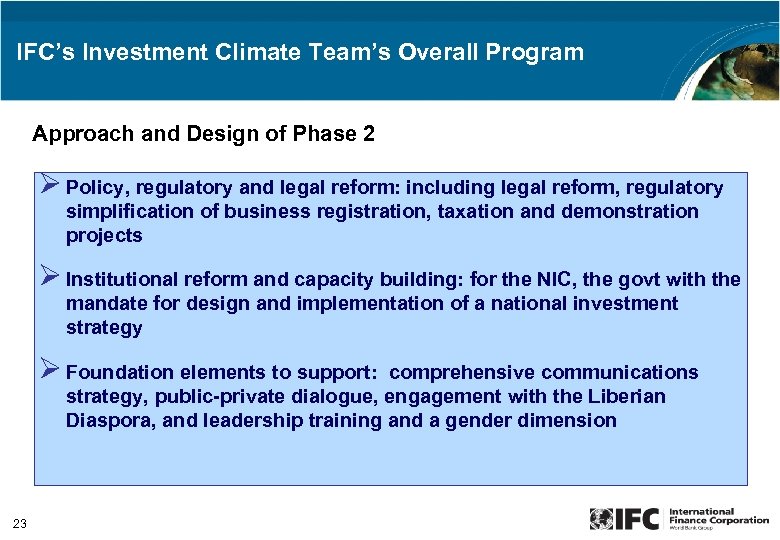 IFC's Investment Climate Team's Overall Program

Approach and Design of Phase 2

➢ Policy, regulatory and legal reform: including legal reform, regulatory simplification of business registration, taxation and demonstration projects

➢ Institutional reform and capacity building: for the NIC, the govt with the mandate for design and implementation of a national investment strategy

➢ Foundation elements to support: comprehensive communications strategy, public-private dialogue, engagement with the Liberian Diaspora, and leadership training and a gender dimension

23

IFC International Finance Corporation World Bank Group